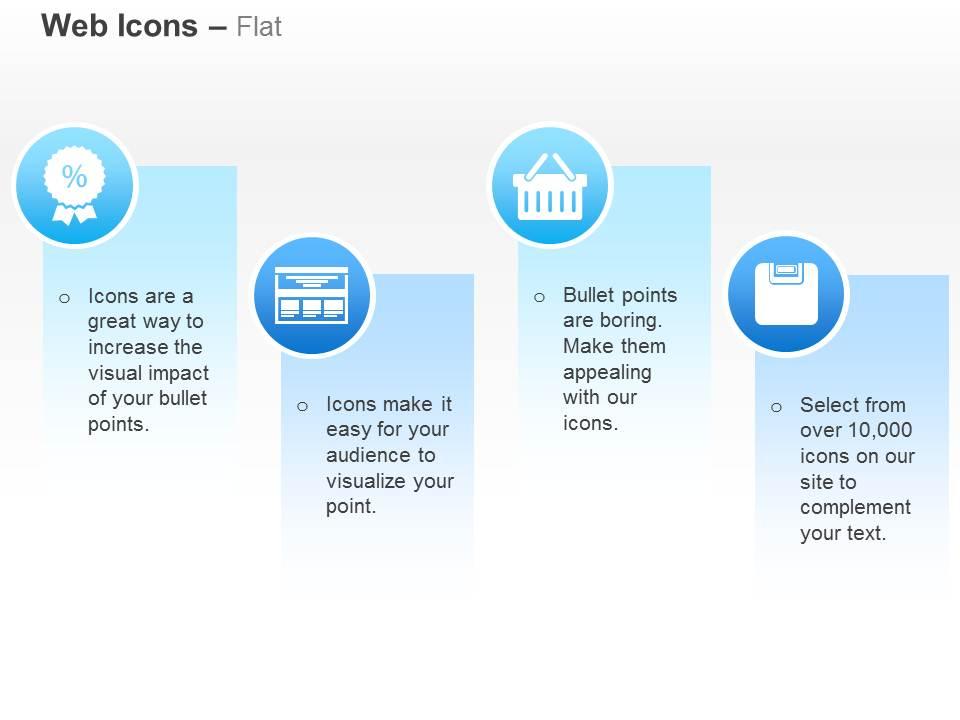 Web Icons – Flat

%

o Icons are a great way to increase the visual impact of your bullet points.

o Icons make it easy for your audience to visualize your point.

o Bullet points are boring. Make them appealing with our icons.

o Select from over 10,000 icons on our site to complement your text.